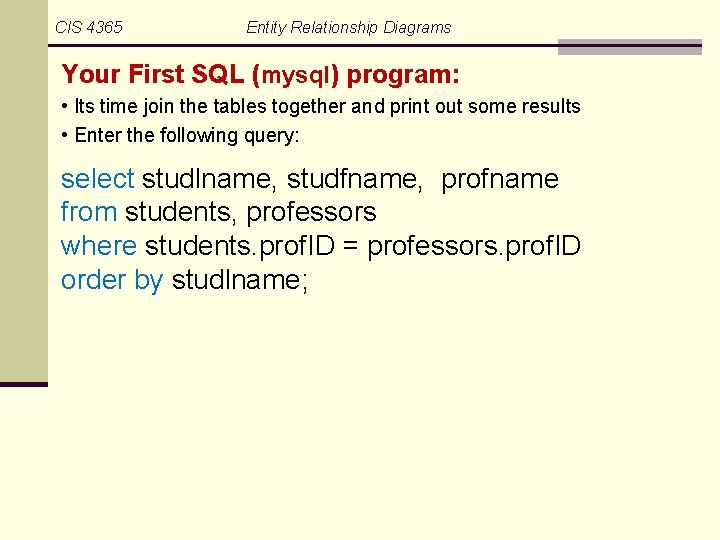 CIS 4365 Entity Relationship Diagrams

Your First SQL (mysql) program:

• Its time join the tables together and print out some results

• Enter the following query:

select studlname, studfname, profname
from students, professors
where students.profID = professors.profID
order by studlname;